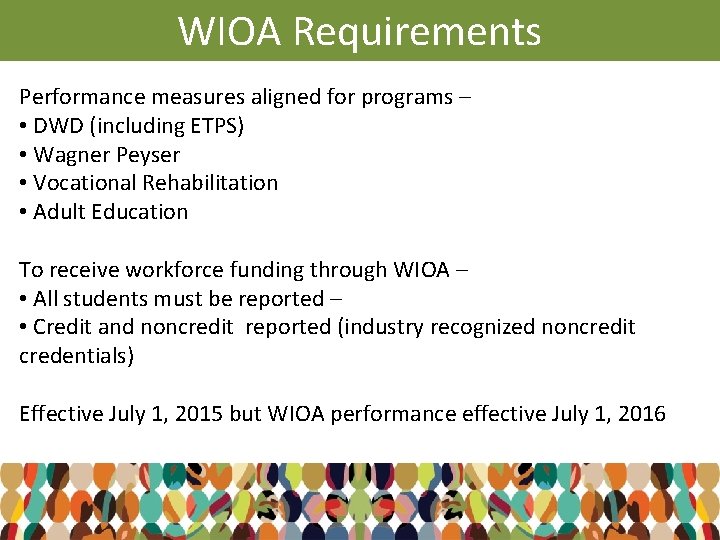 WIOA Requirements

Performance measures aligned for programs –
• DWD (including ETPS)
• Wagner Peyser
• Vocational Rehabilitation
• Adult Education

To receive workforce funding through WIOA –
• All students must be reported –
• Credit and noncredit reported (industry recognized noncredit credentials)

Effective July 1, 2015 but WIOA performance effective July 1, 2016